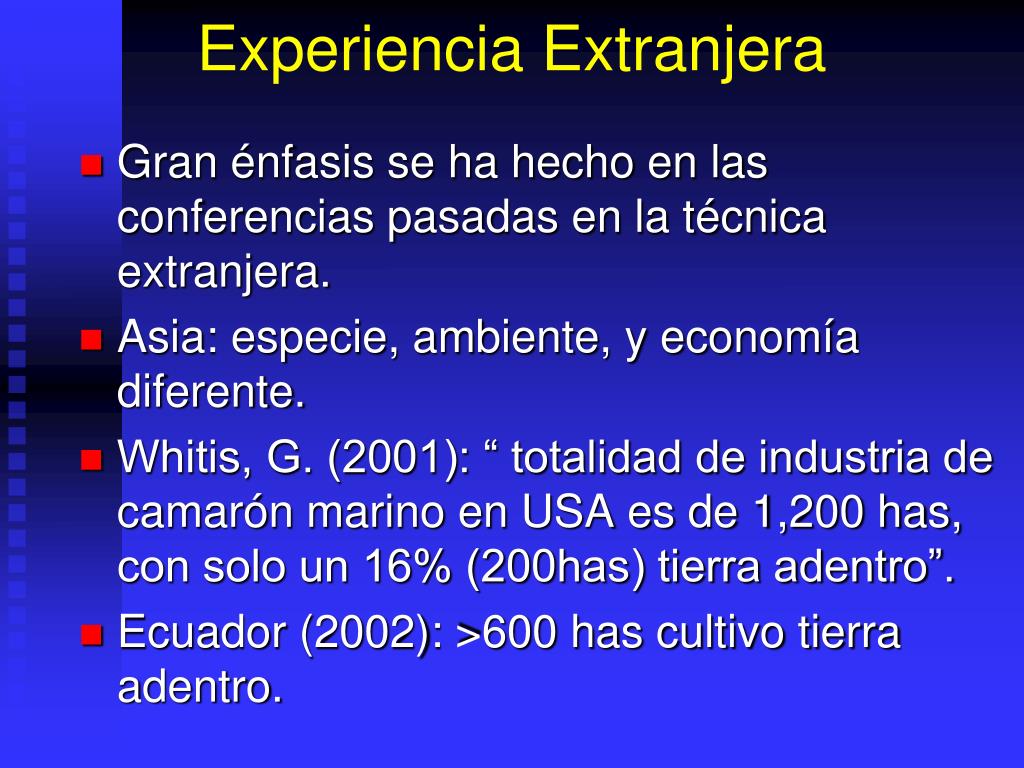 Experiencia Extranjera

Gran énfasis se ha hecho en las conferencias pasadas en la técnica extranjera.

Asia: especie, ambiente, y economía diferente.

Whitis, G. (2001): “ totalidad de industria de camarón marino en USA es de 1,200 has, con solo un 16% (200has) tierra adentro”.

Ecuador (2002): >600 has cultivo tierra adentro.